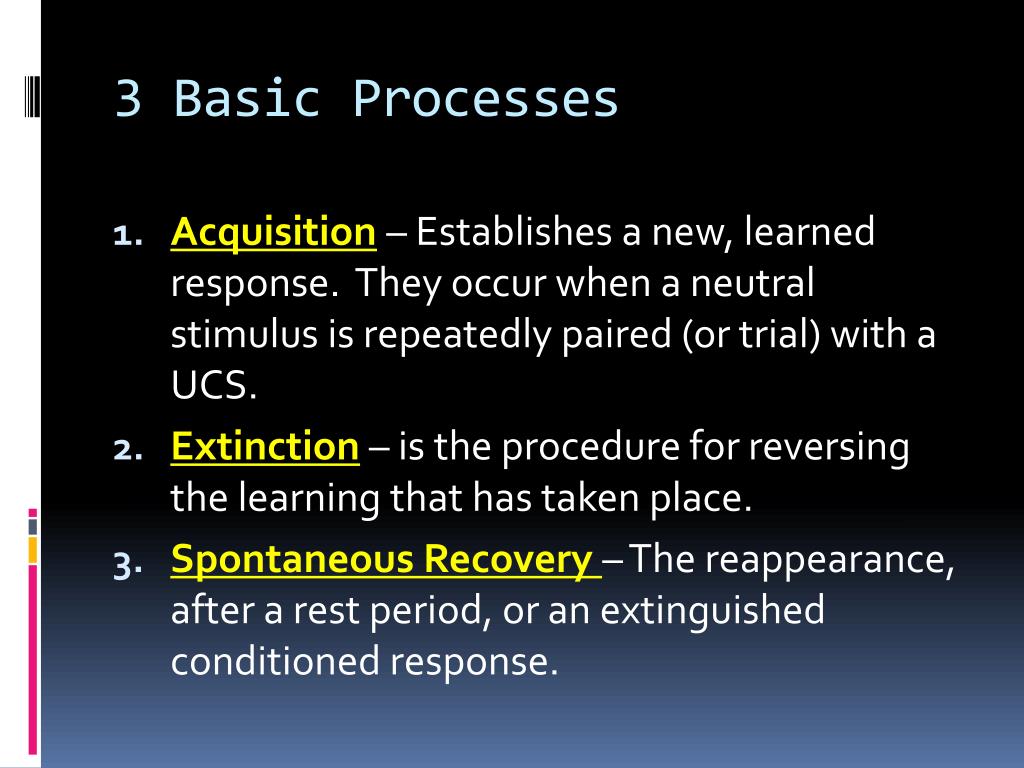 3 Basic Processes

1. Acquisition – Establishes a new, learned response. They occur when a neutral stimulus is repeatedly paired (or trial) with a UCS.
2. Extinction – is the procedure for reversing the learning that has taken place.
3. Spontaneous Recovery – The reappearance, after a rest period, or an extinguished conditioned response.